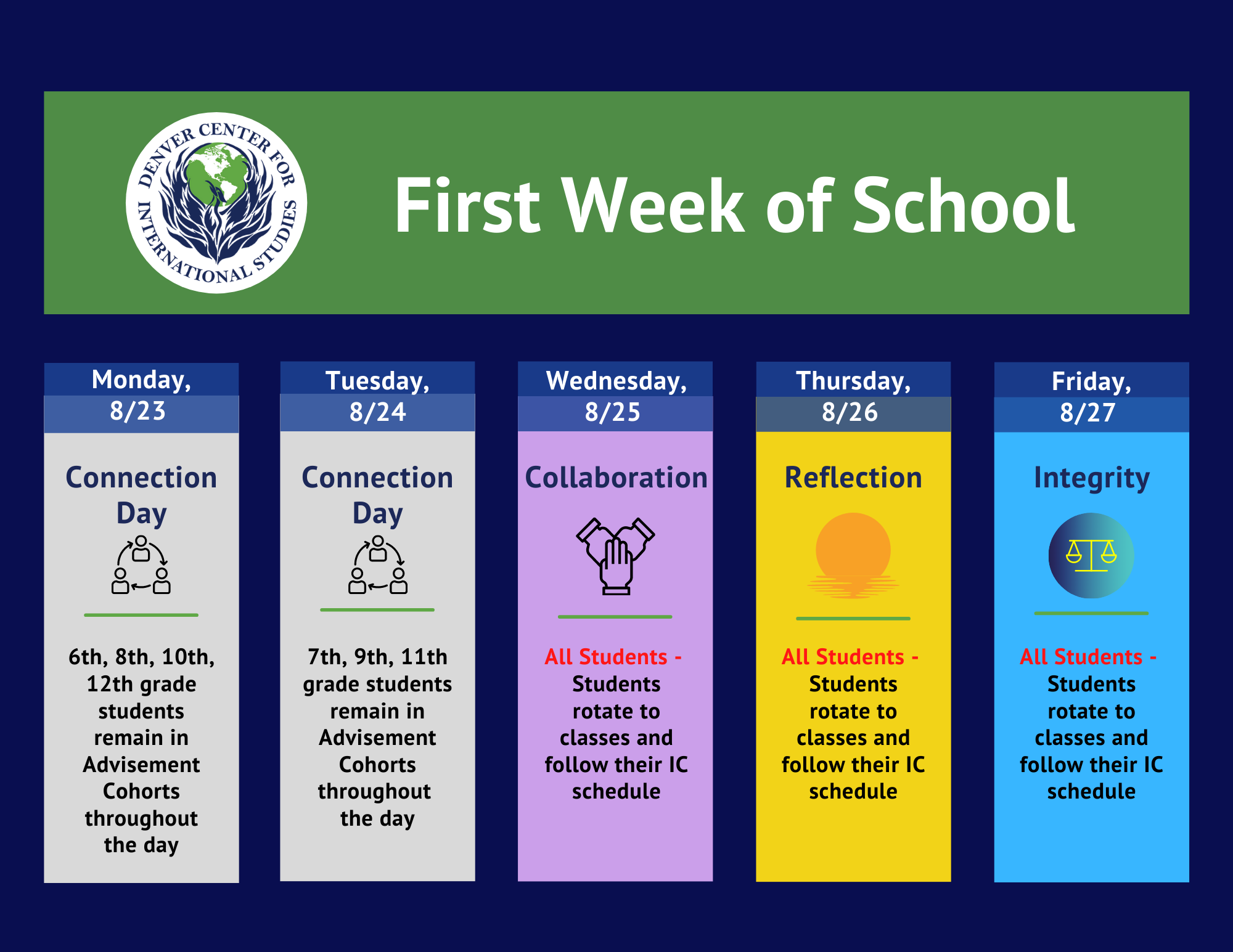 DENVER CENTER FOR INTERNATIONAL STUDIES

First Week of School

Monday, 8/23

Connection Day

6th, 8th, 10th, 12th grade students remain in Advisement Cohorts throughout the day

Tuesday, 8/24

Connection Day

7th, 9th, 11th grade students remain in Advisement Cohorts throughout the day

Wednesday, 8/25

Collaboration

All Students - Students rotate to classes and follow their IC schedule

Thursday, 8/26

Reflection

All Students - Students rotate to classes and follow their IC schedule

Friday, 8/27

Integrity

All Students - Students rotate to classes and follow their IC schedule